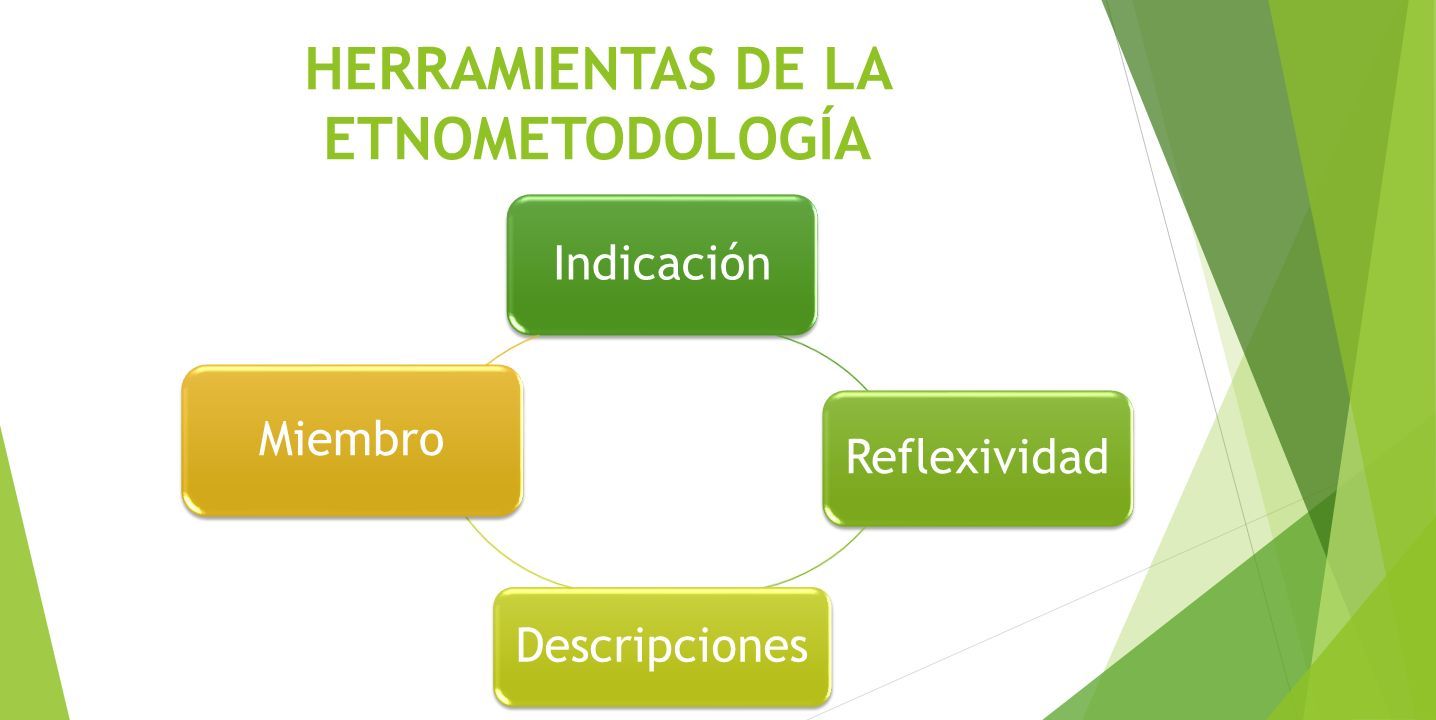 HERRAMIENTAS DE LA ETNOMETODOLOGÍA

Indicación

Reflexividad

Descripciones

Miembro